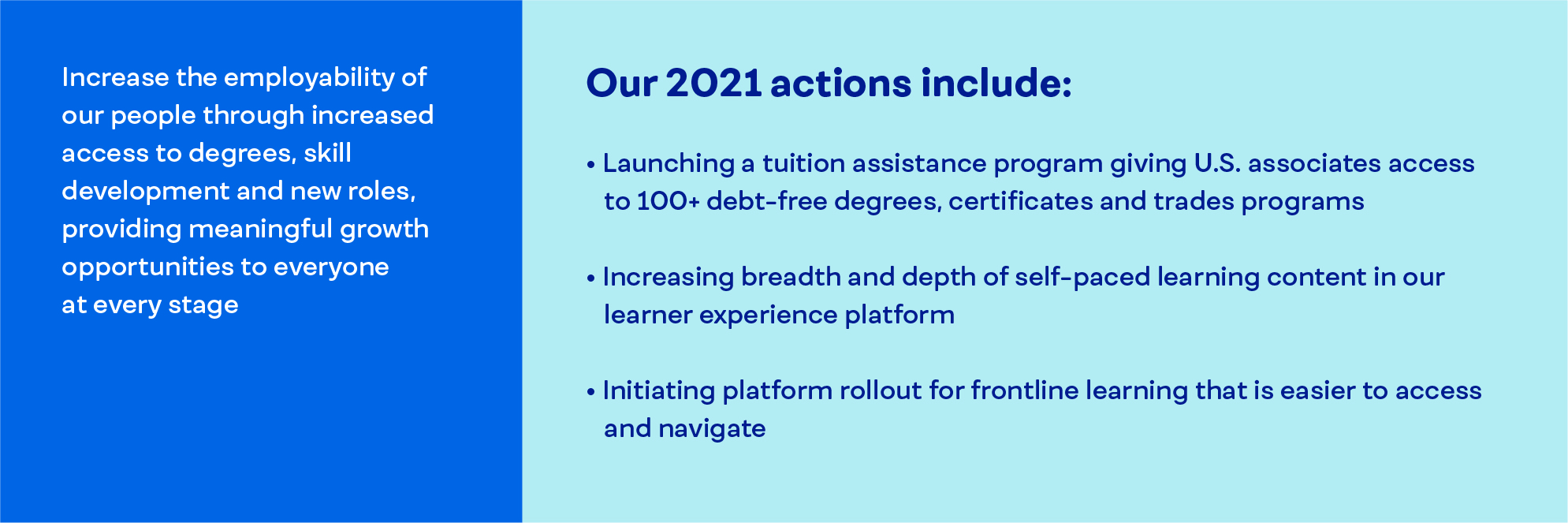 Increase the employability of our people through increased access to degrees, skill development and new roles, providing meaningful growth opportunities to everyone at every stage

Our 2021 actions include:

• Launching a tuition assistance program giving U.S. associates access to 100+ debt-free degrees, certificates and trades programs

• Increasing breadth and depth of self-paced learning content in our learner experience platform

• Initiating platform rollout for frontline learning that is easier to access and navigate